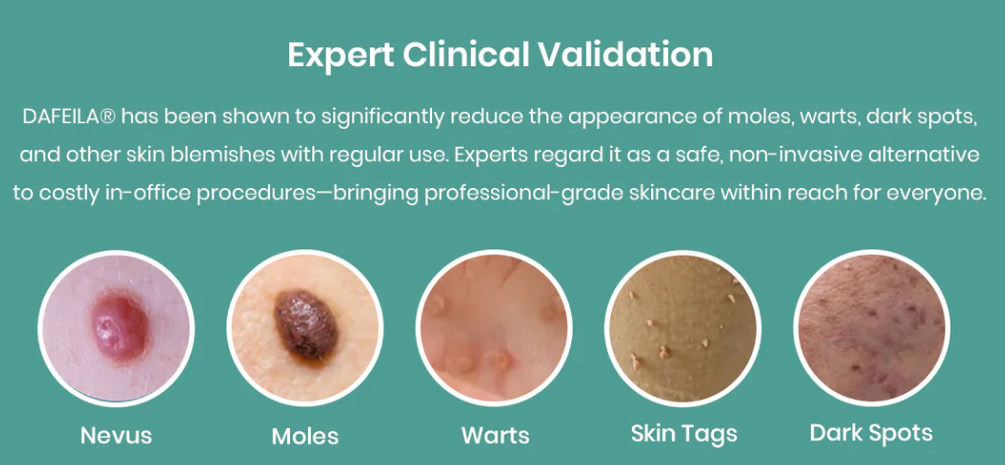 Expert Clinical Validation

DAFEILA® has been shown to significantly reduce the appearance of moles, warts, dark spots, and other skin blemishes with regular use. Experts regard it as a safe, non-invasive alternative to costly in-office procedures—bringing professional-grade skincare within reach for everyone.

Nevus

Moles

Warts

Skin Tags

Dark Spots